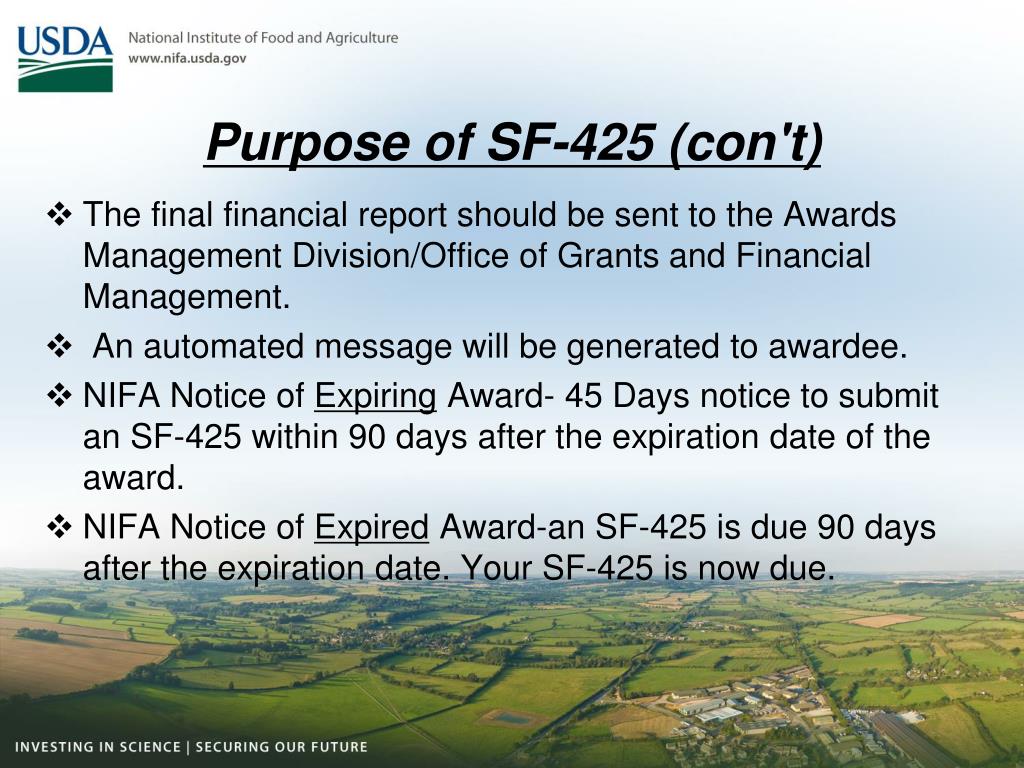 USDA
National Institute of Food and Agriculture
www.nifa.usda.gov

Purpose of SF-425 (con't)

❖ The final financial report should be sent to the Awards Management Division/Office of Grants and Financial Management.

❖ An automated message will be generated to awardee.

❖ NIFA Notice of Expiring Award- 45 Days notice to submit an SF-425 within 90 days after the expiration date of the award.

❖ NIFA Notice of Expired Award-an SF-425 is due 90 days after the expiration date. Your SF-425 is now due.

INVESTING IN SCIENCE | SECURING OUR FUTURE